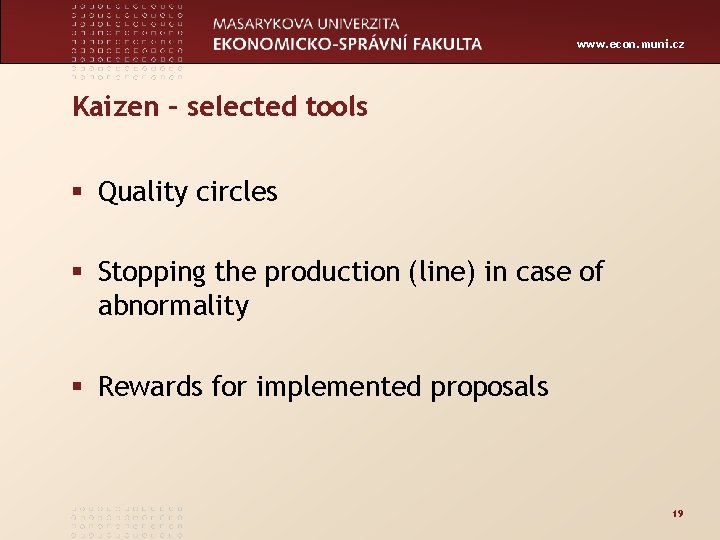 MASARYKOVA UNIVERZITA
EKONOMICKO-SPRÁVNÍ FAKULTA

www.econ.muni.cz

Kaizen – selected tools

▪ Quality circles

▪ Stopping the production (line) in case of abnormality

▪ Rewards for implemented proposals

19